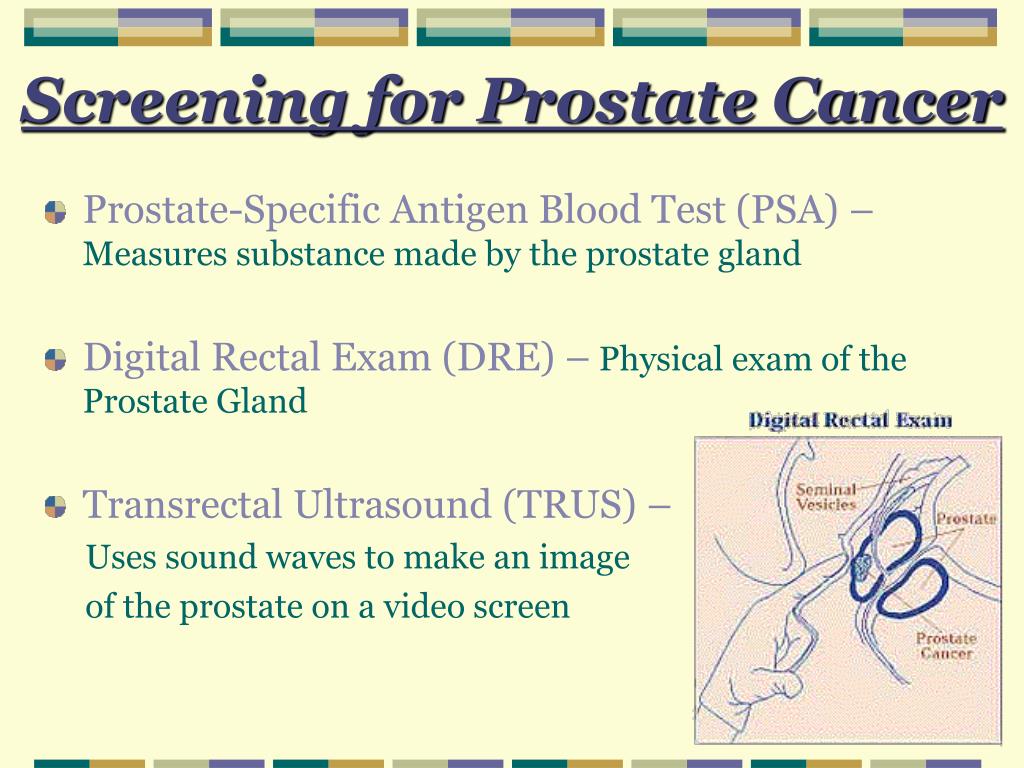 Screening for Prostate Cancer

Prostate-Specific Antigen Blood Test (PSA) – Measures substance made by the prostate gland

Digital Rectal Exam (DRE) – Physical exam of the Prostate Gland

Transrectal Ultrasound (TRUS) – Uses sound waves to make an image of the prostate on a video screen

Digital Rectal Exam

Seminal Vesicles

Prostate

Prostate Cancer